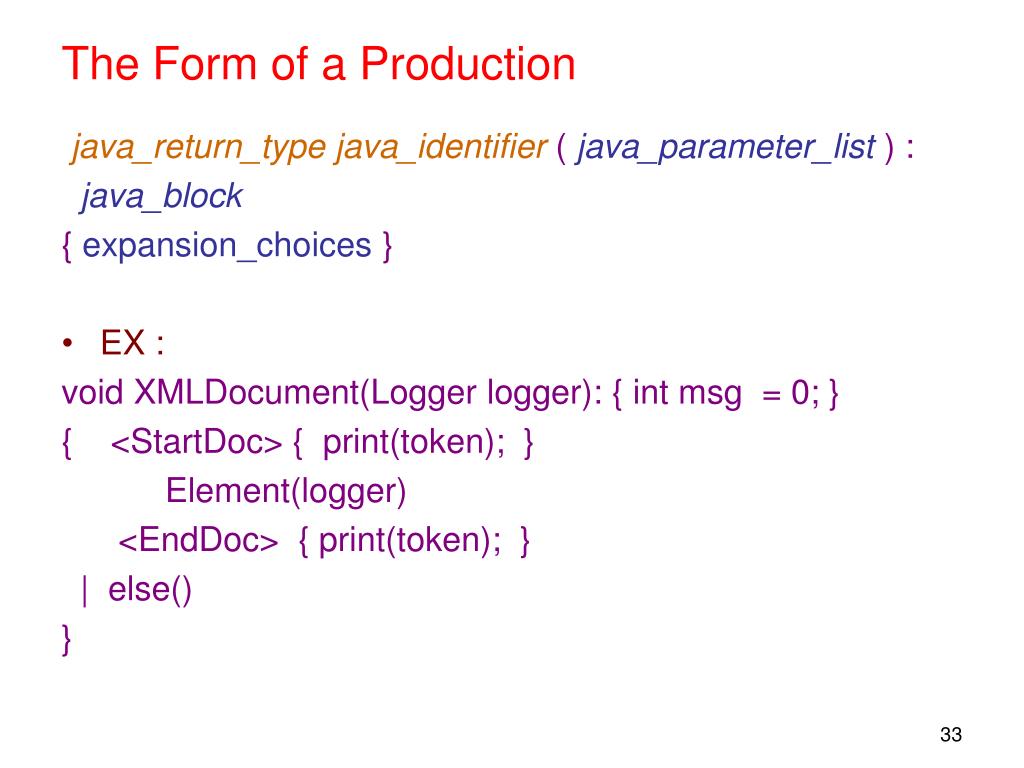 The Form of a Production

java_return_type java_identifier ( java_parameter_list ) :
java_block
{ expansion_choices }

• EX :
void XMLDocument(Logger logger): { int msg = 0; }
{ <StartDoc> { print(token); }
Element(logger)
<EndDoc> { print(token); }
| else()
}

33